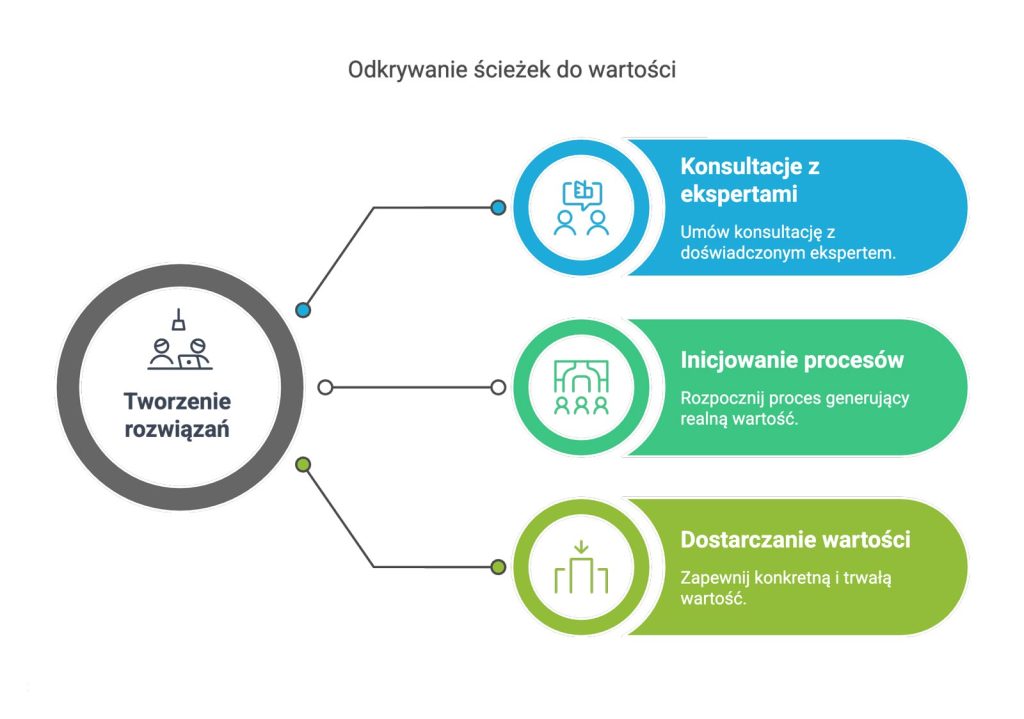 Odkrywanie ścieżek do wartości

Tworzenie rozwiązań

Konsultacje z ekspertami

Umów konsultację z doświadczonym ekspertem.

Inicjowanie procesów

Rozpocznij proces generujący realną wartość.

Dostarczanie wartości

Zapewnij konkretną i trwałą wartość.